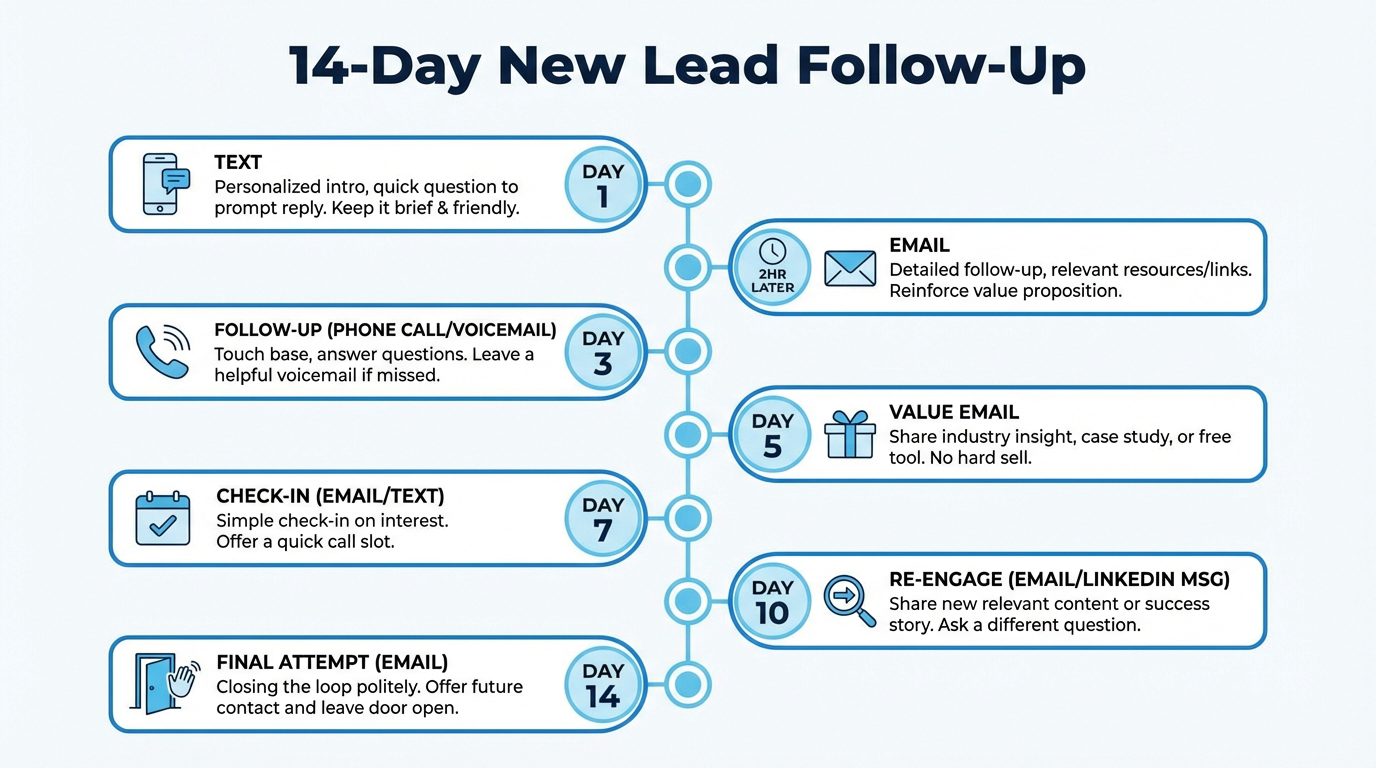 14-Day New Lead Follow-Up

TEXT
Personalized intro, quick question to prompt reply. Keep it brief & friendly.
DAY 1

2HR LATER
EMAIL
Detailed follow-up, relevant resources/links. Reinforce value proposition.

FOLLOW-UP (PHONE CALL/VOICEMAIL)
Touch base, answer questions. Leave a helpful voicemail if missed.
DAY 3

DAY 5
VALUE EMAIL
Share industry insight, case study, or free tool. No hard sell.

CHECK-IN (EMAIL/TEXT)
Simple check-in on interest. Offer a quick call slot.
DAY 7

DAY 10
RE-ENGAGE (EMAIL/LINKEDIN MSG)
Share new relevant content or success story. Ask a different question.

FINAL ATTEMPT (EMAIL)
Closing the loop politely. Offer future contact and leave door open.
DAY 14